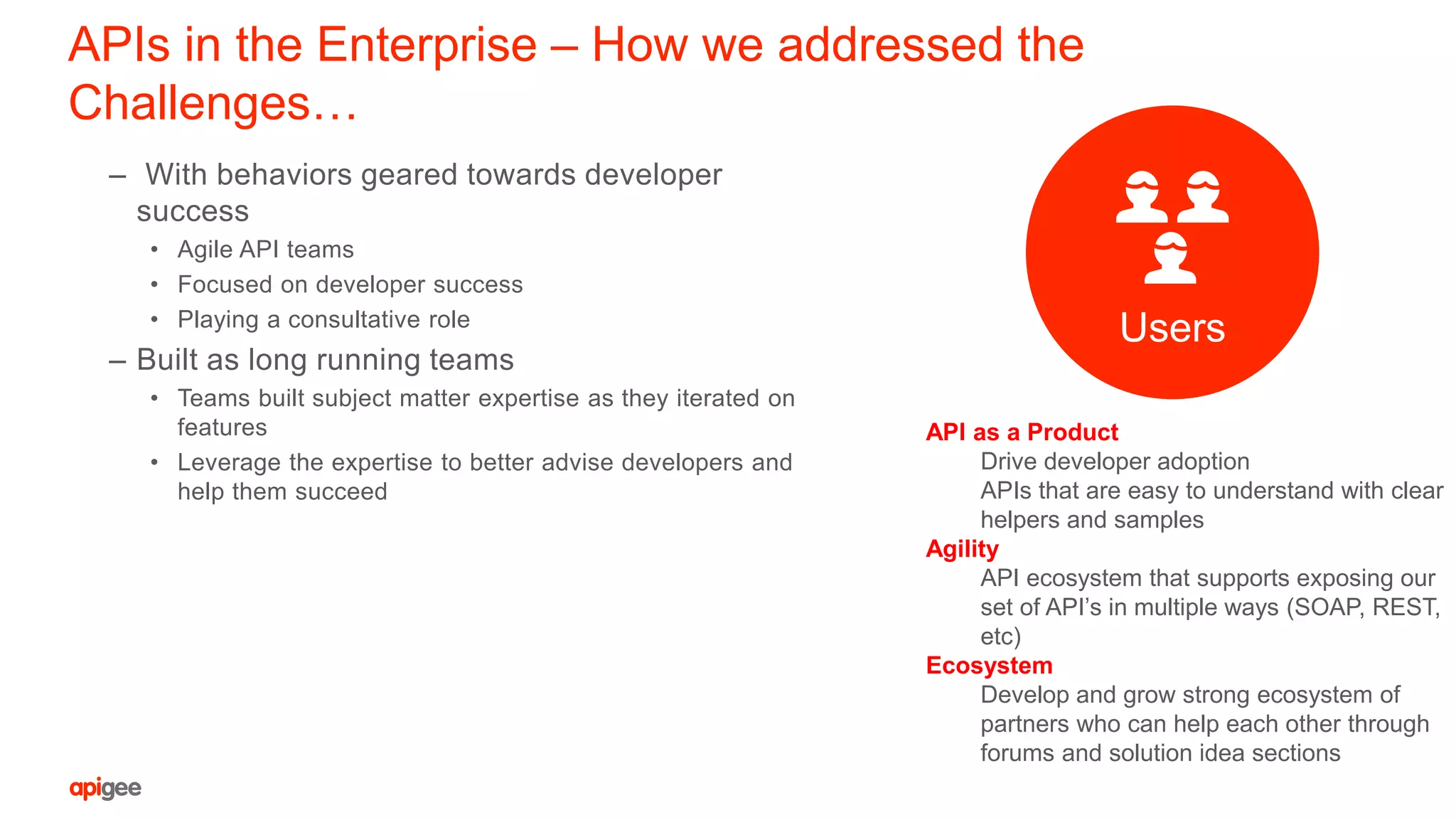 APIs in the Enterprise – How we addressed the Challenges…

– With behaviors geared towards developer success

• Agile API teams
• Focused on developer success
• Playing a consultative role

– Built as long running teams

• Teams built subject matter expertise as they iterated on features
• Leverage the expertise to better advise developers and help them succeed

Users

API as a Product
Drive developer adoption
APIs that are easy to understand with clear helpers and samples

Agility
API ecosystem that supports exposing our set of API's in multiple ways (SOAP, REST, etc)

Ecosystem
Develop and grow strong ecosystem of partners who can help each other through forums and solution idea sections

apigee